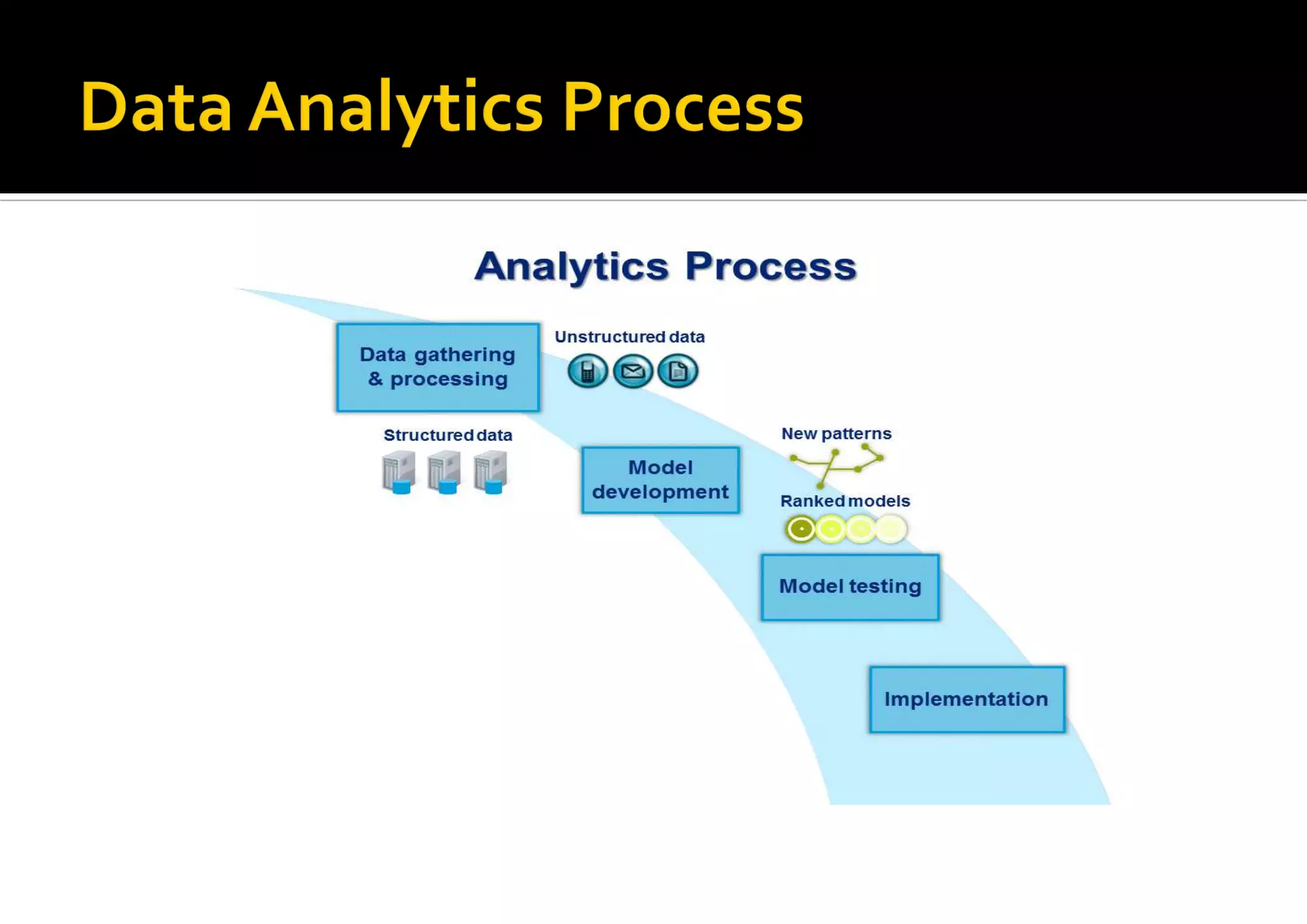 Data Analytics Process

Analytics Process

Data gathering & processing

Unstructured data

Structured data

Model development

New patterns

Ranked models

Model testing

Implementation